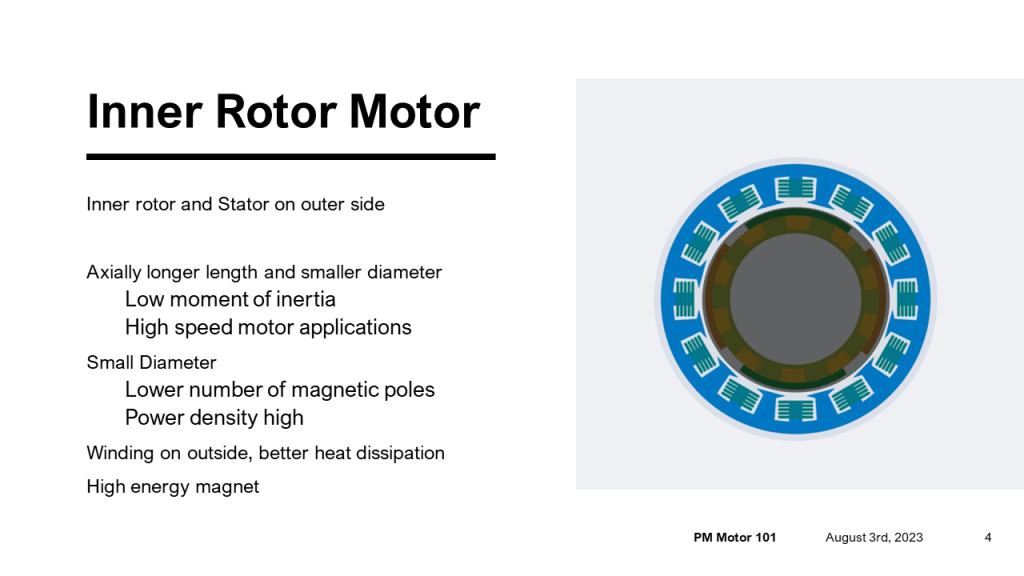 Inner Rotor Motor

Inner rotor and Stator on outer side

Axially longer length and smaller diameter
Low moment of inertia
High speed motor applications

Small Diameter
Lower number of magnetic poles
Power density high

Winding on outside, better heat dissipation

High energy magnet

PM Motor 101 August 3rd, 2023 4